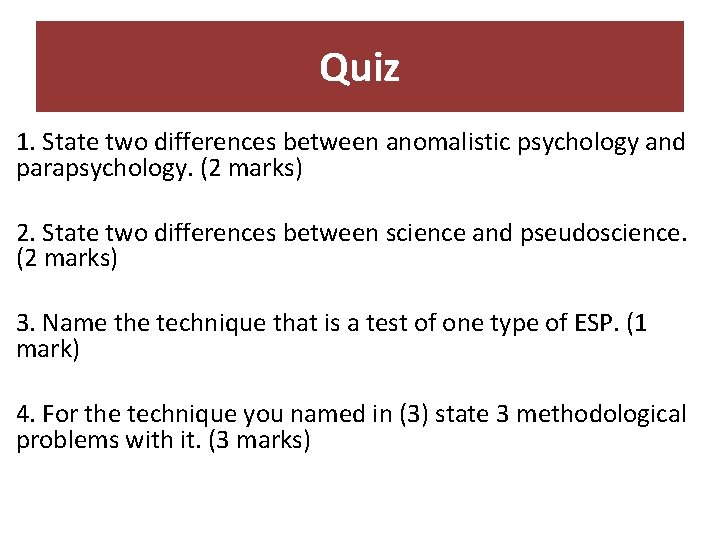 Quiz

1. State two differences between anomalistic psychology and parapsychology. (2 marks)

2. State two differences between science and pseudoscience. (2 marks)

3. Name the technique that is a test of one type of ESP. (1 mark)

4. For the technique you named in (3) state 3 methodological problems with it. (3 marks)